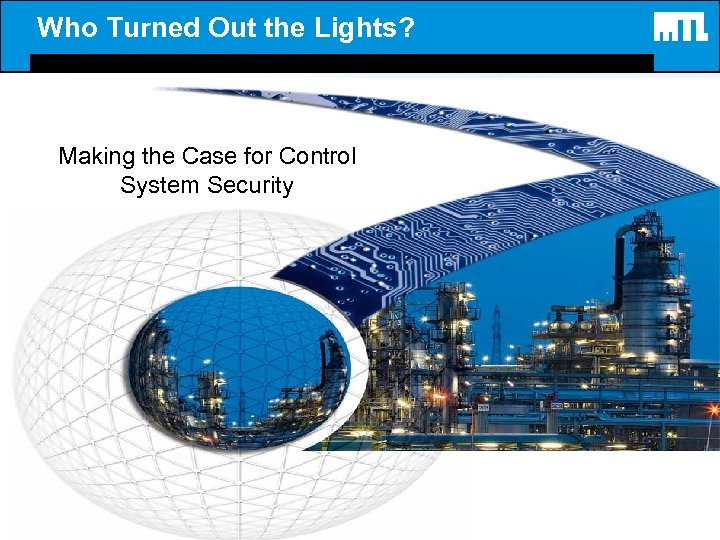 Who Turned Out the Lights?

MTL

Making the Case for Control System Security